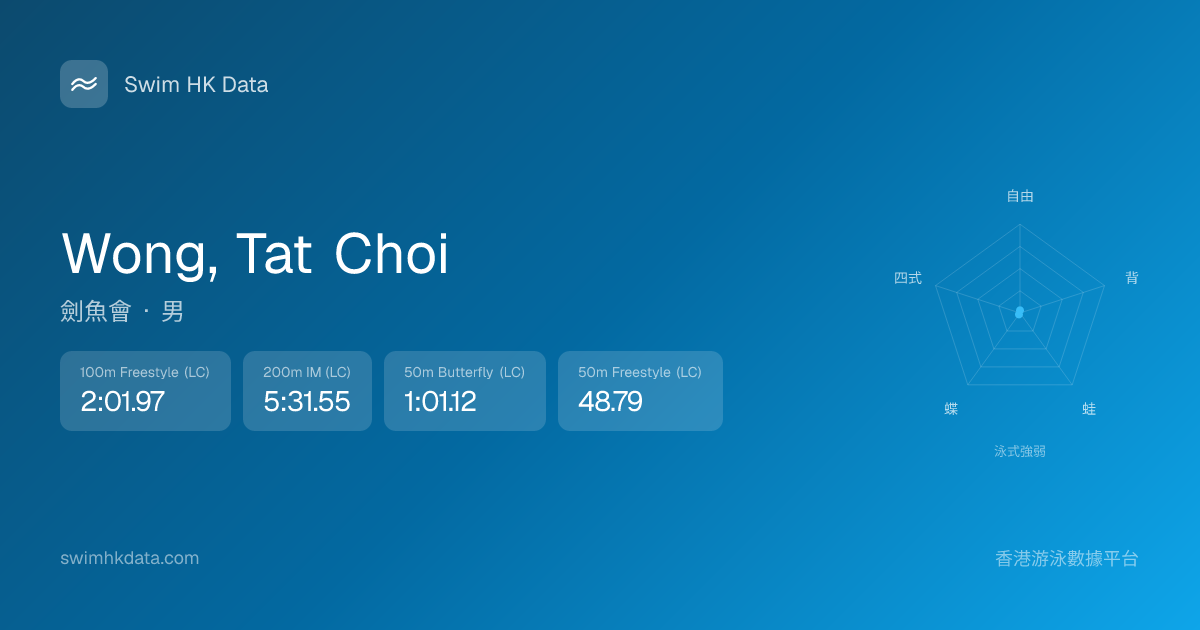 Swim HK Data

Wong, Tat Choi

劍魚會 · 男

100m Freestyle (LC)
2:01.97

200m IM (LC)
5:31.55

50m Butterfly (LC)
1:01.12

50m Freestyle (LC)
48.79

自由

背

蛙

蝶

四式

泳式強弱

swimhkdata.com

香港游泳數據平台